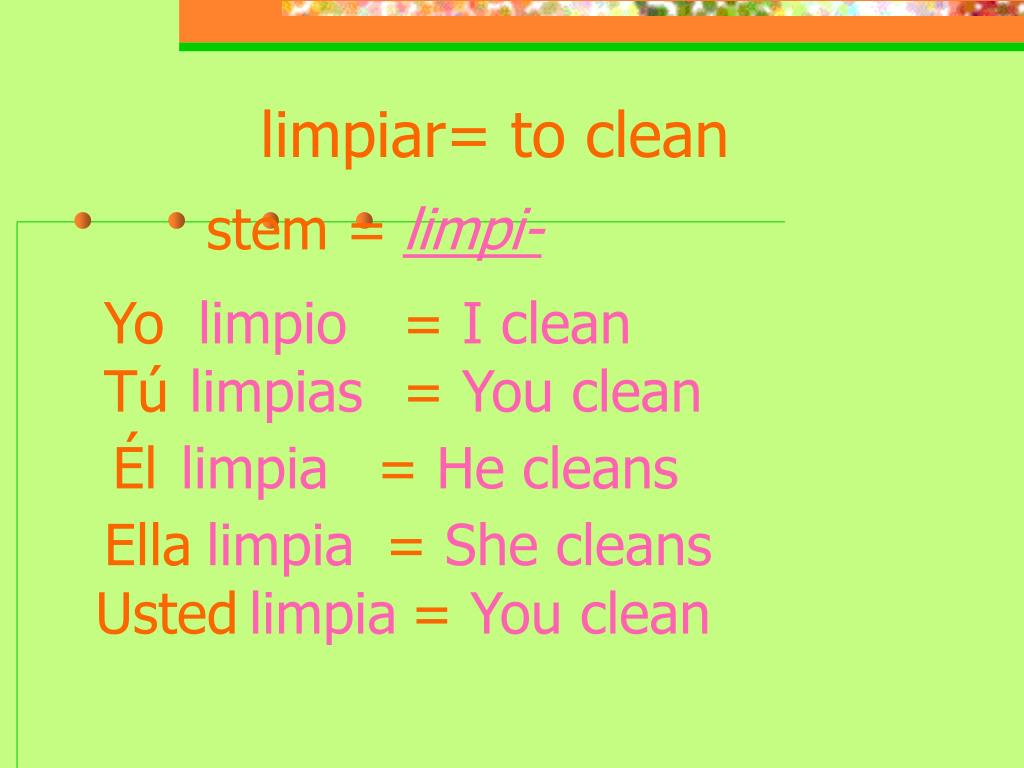 limpiar= to clean

stem = limpi-

Yo limpio = I clean
Tú limpias = You clean
Él limpia = He cleans
Ella limpia = She cleans
Usted limpia = You clean